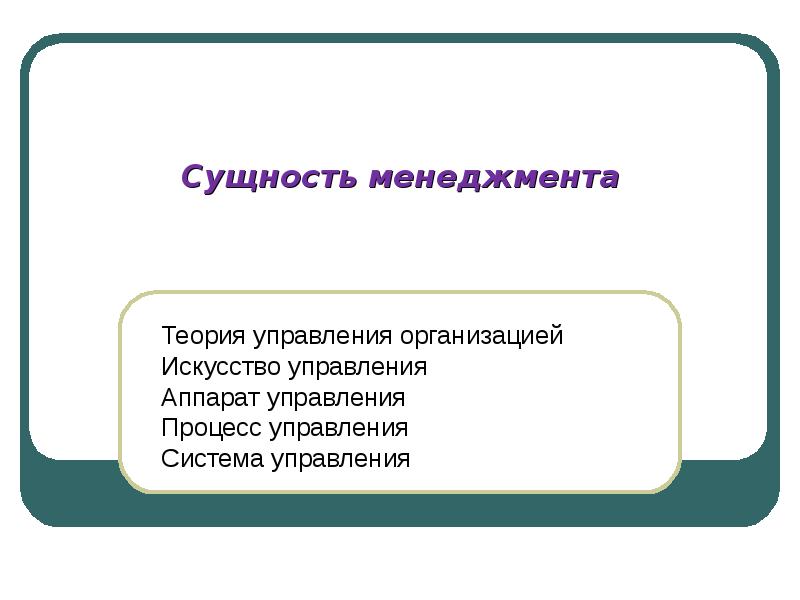 Сущность менеджмента

Теория управления организацией
Искусство управления
Аппарат управления
Процесс управления
Система управления